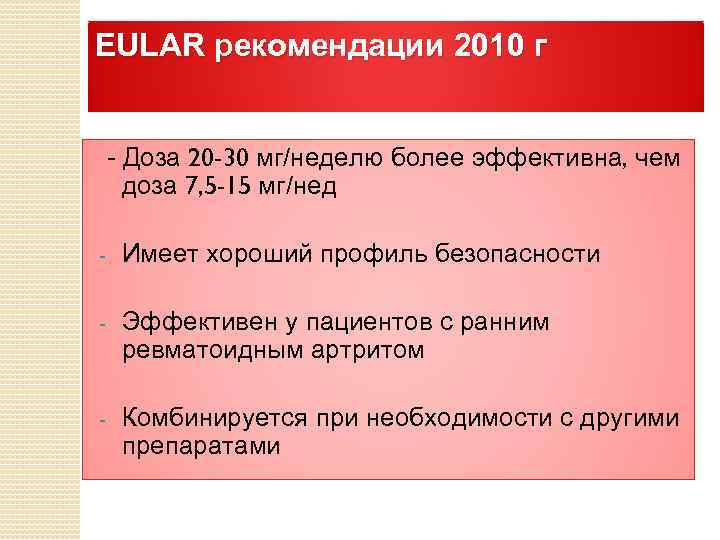 EULAR рекомендации 2010 г

- Доза 20-30 мг/неделю более эффективна, чем доза 7,5-15 мг/нед

- Имеет хороший профиль безопасности

- Эффективен у пациентов с ранним ревматоидным артритом

- Комбинируется при необходимости с другими препаратами